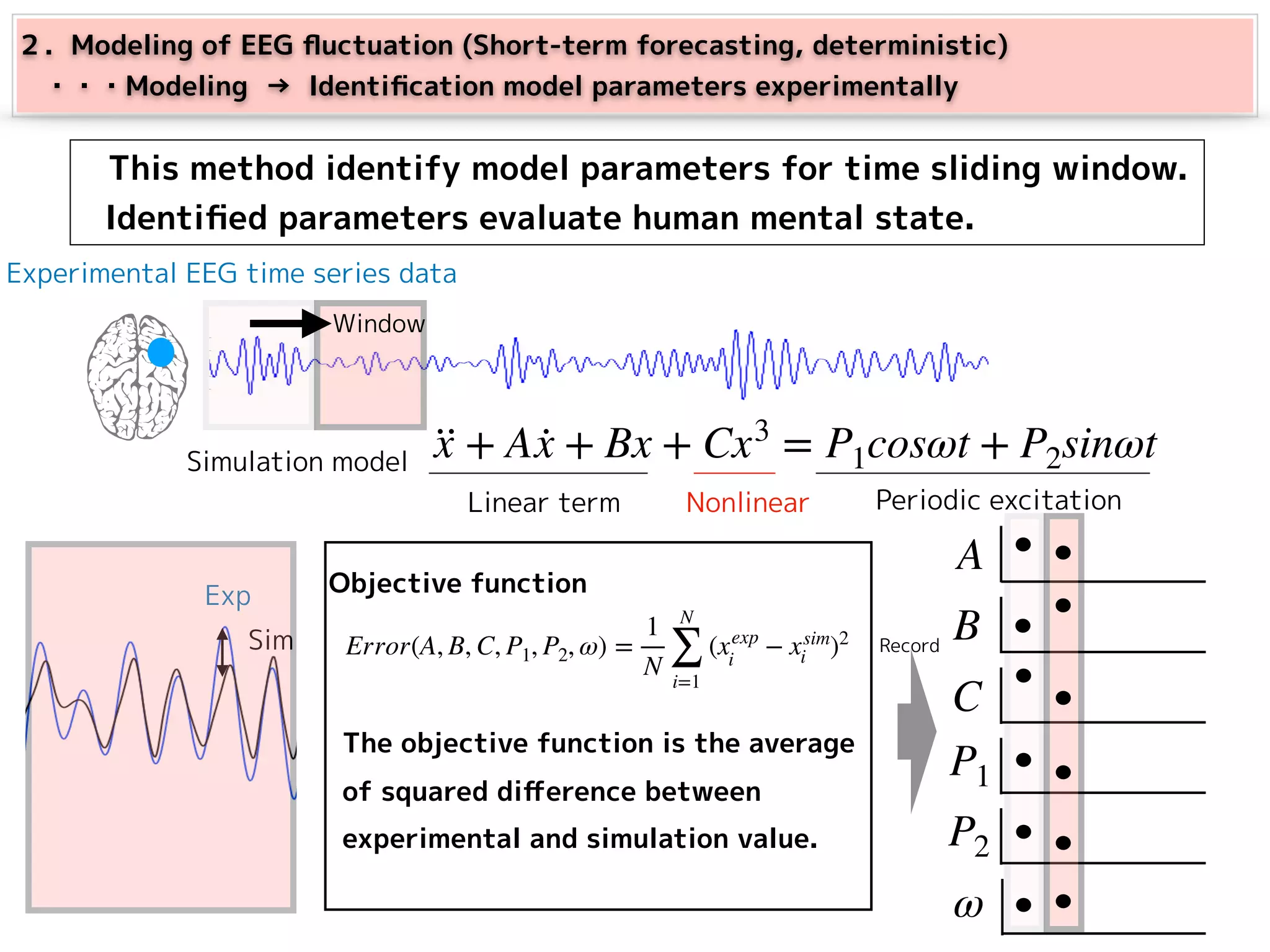 2. Modeling of EEG fluctuation (Short-term forecasting, deterministic)
・・・Modeling → Identification model parameters experimentally

This method identify model parameters for time sliding window. Identified parameters evaluate human mental state.

Experimental EEG time series data

Window

Simulation model $\ddot{x} + A\dot{x} + Bx + Cx^3 = P_1 cos\omega t + P_2 sin\omega t$

Linear term Nonlinear Periodic excitation

Exp

Sim

Objective function

$Error(A, B, C, P_1, P_2, \omega) = \frac{1}{N}\sum_{i=1}^{N}(x_i^{exp} - x_i^{sim})^2$

The objective function is the average of squared difference between experimental and simulation value.

Record

$A$
$B$
$C$
$P_1$
$P_2$
$\omega$